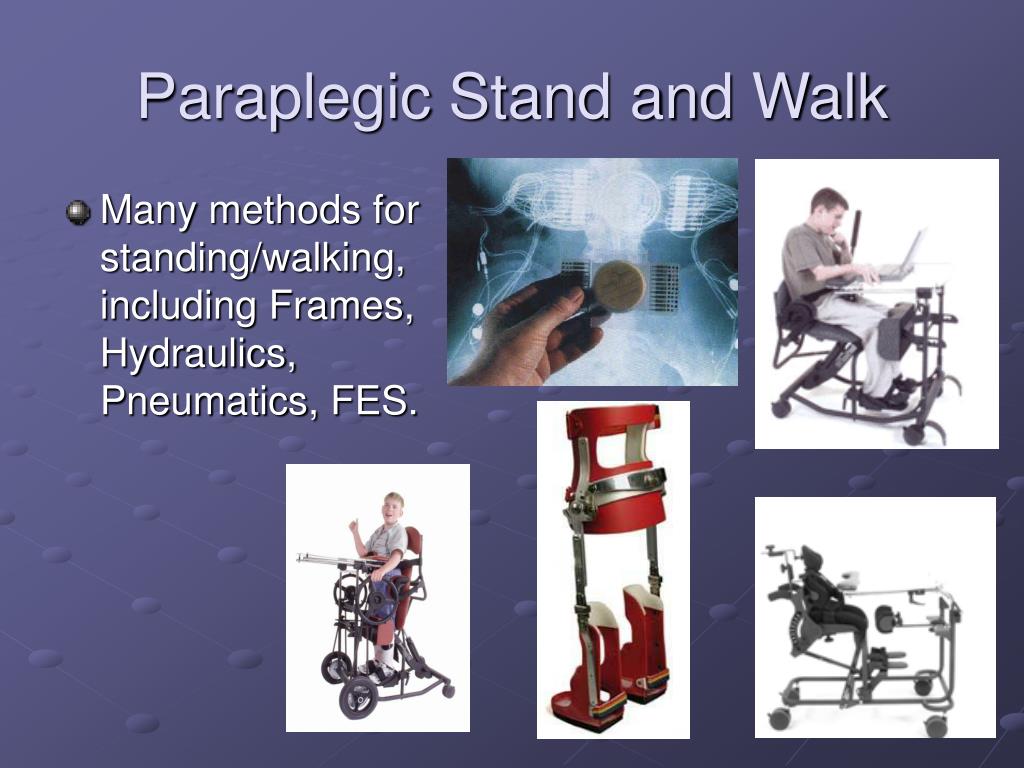 Paraplegic Stand and Walk

Many methods for standing/walking, including Frames, Hydraulics, Pneumatics, FES.